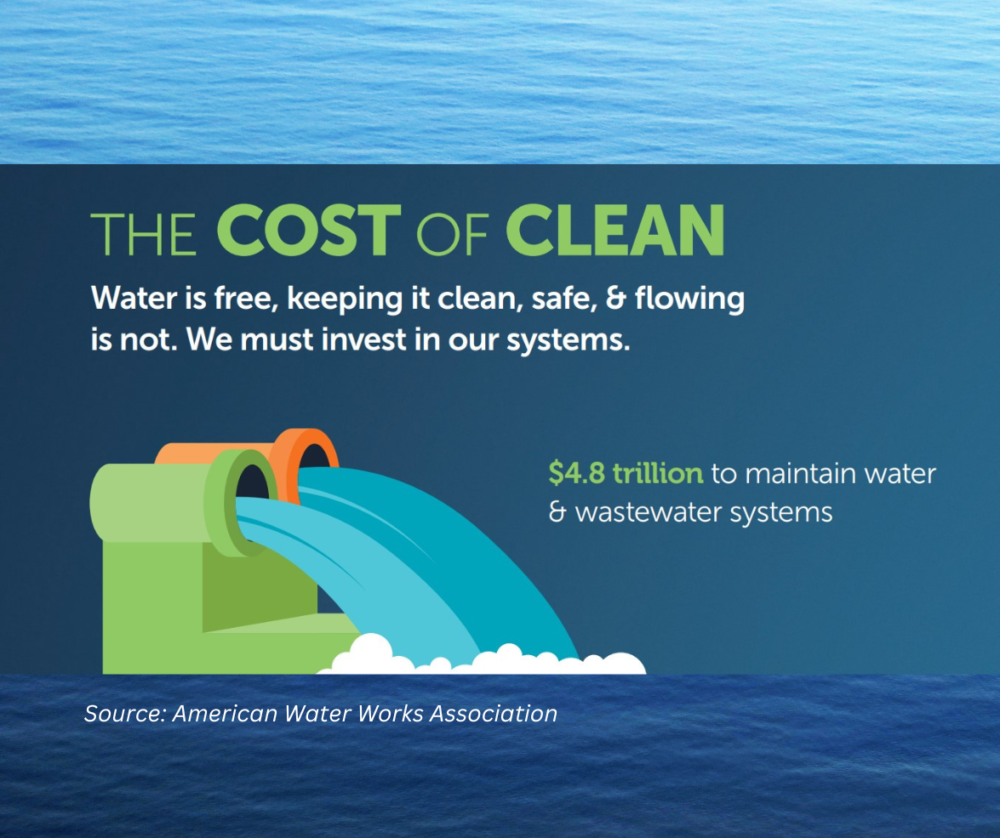 THE COST OF CLEAN

Water is free, keeping it clean, safe, & flowing is not. We must invest in our systems.

$4.8 trillion to maintain water & wastewater systems

Source: American Water Works Association